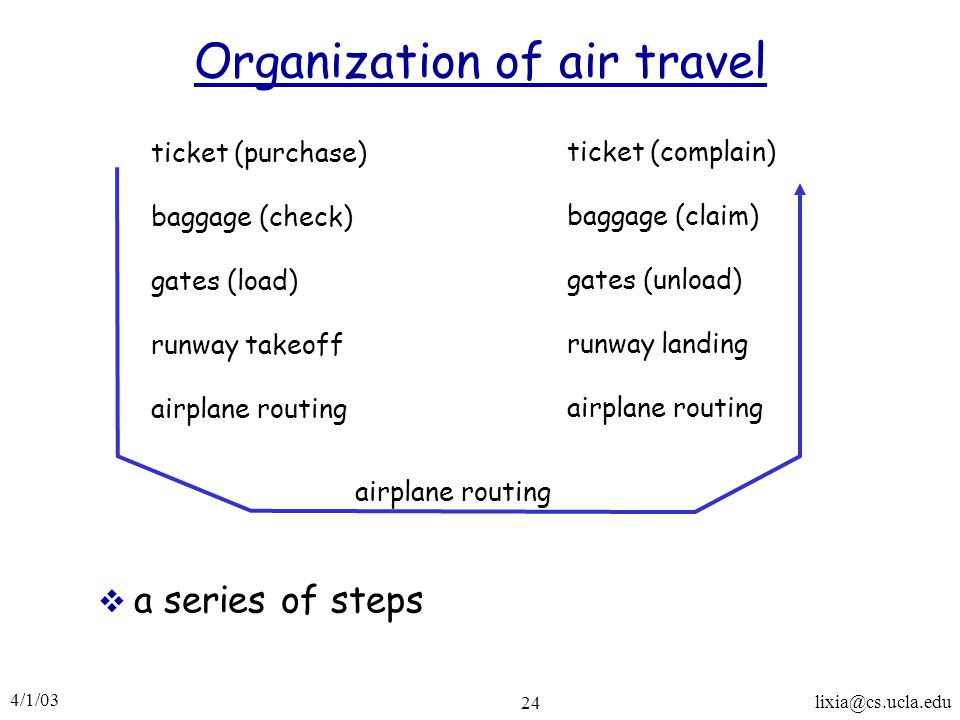 Organization of air travel

ticket (purchase)

baggage (check)

gates (load)

runway takeoff

airplane routing

ticket (complain)

baggage (claim)

gates (unload)

runway landing

airplane routing

airplane routing

❖ a series of steps

4/1/03

24

lixia@cs.ucla.edu